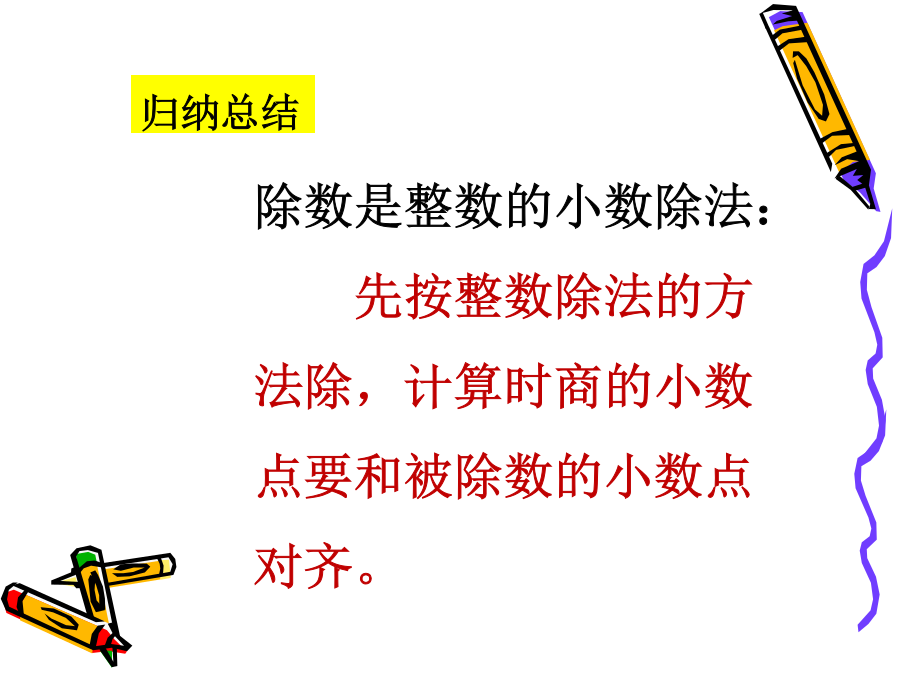 归纳总结

除数是整数的小数除法：

先按整数除法的方法除，计算时商的小数点要和被除数的小数点对齐。